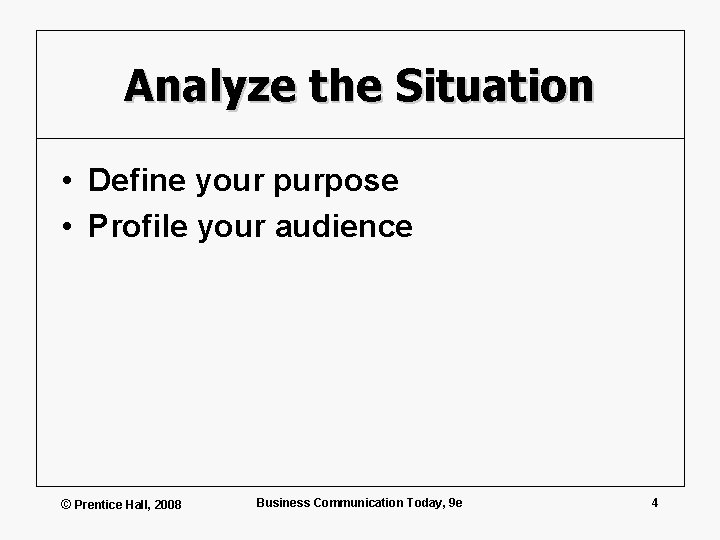 Analyze the Situation

• Define your purpose
• Profile your audience

© Prentice Hall, 2008 Business Communication Today, 9e 4